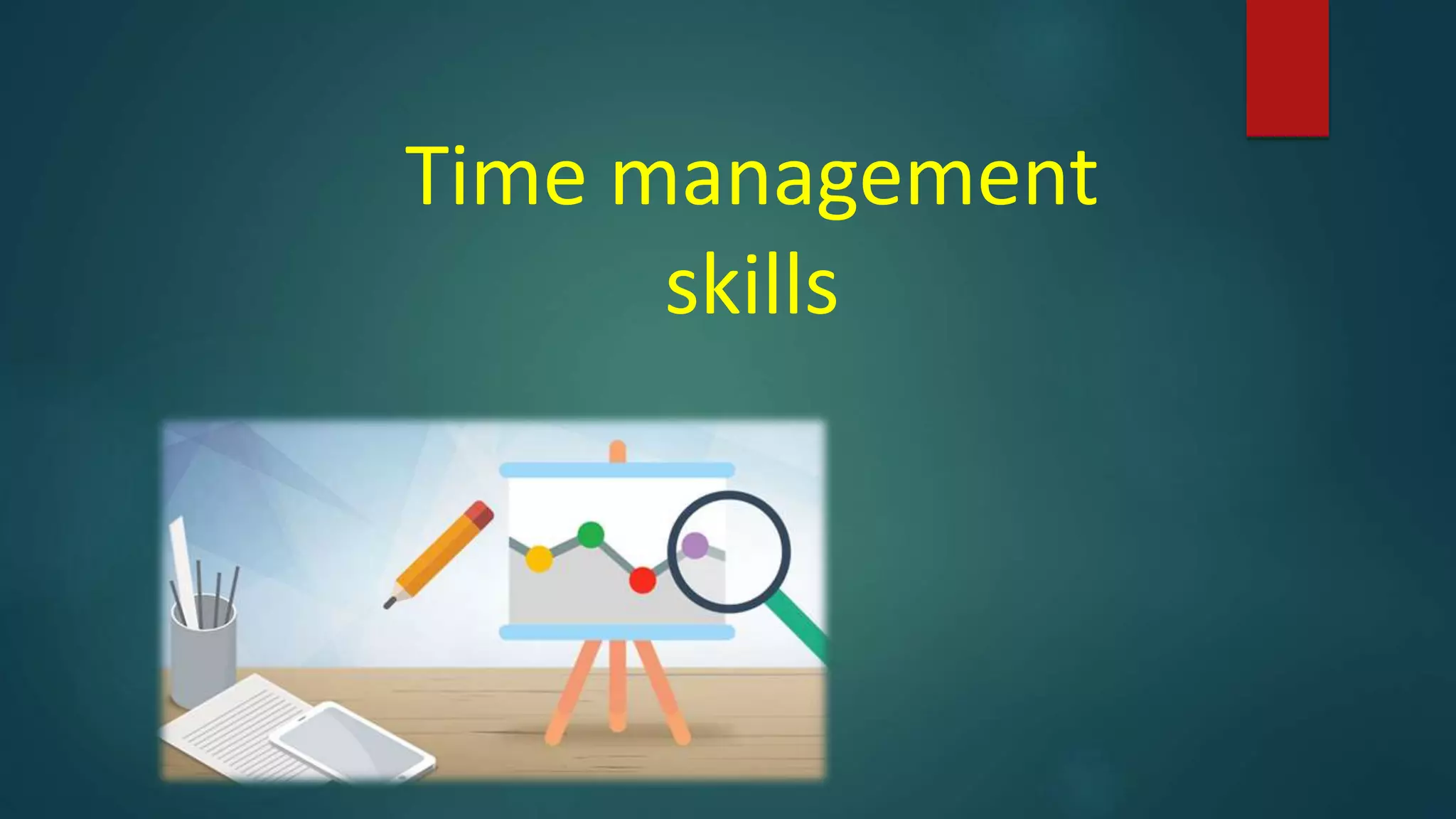 Time management skills